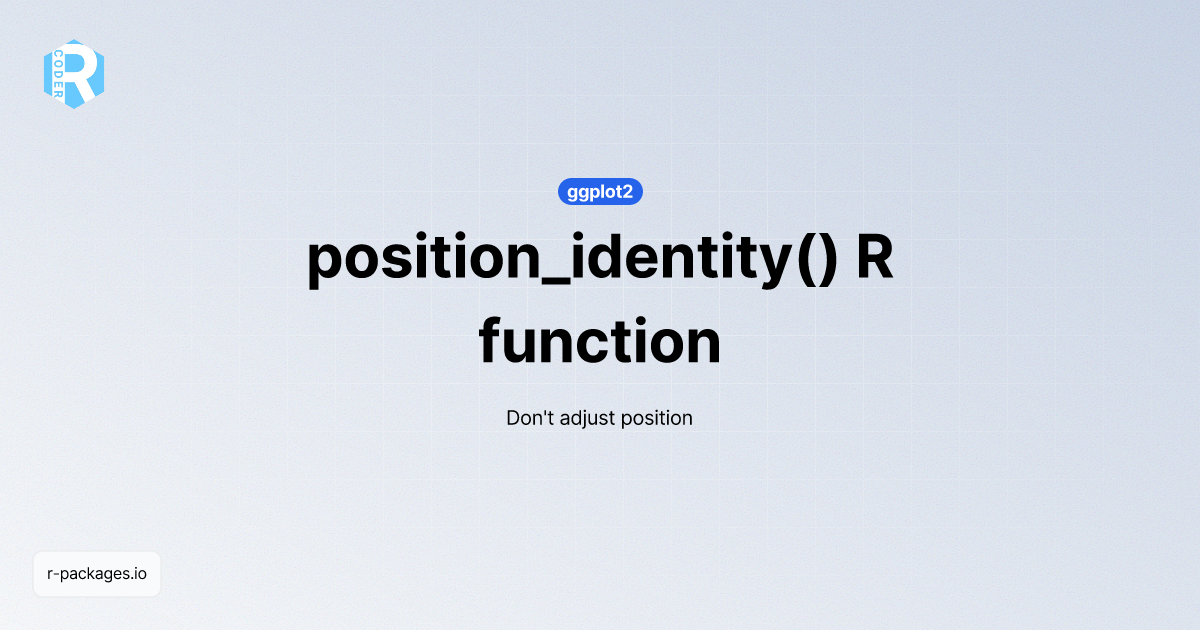 R
CODER

ggplot2

position_identity() R function

Don't adjust position

r-packages.io